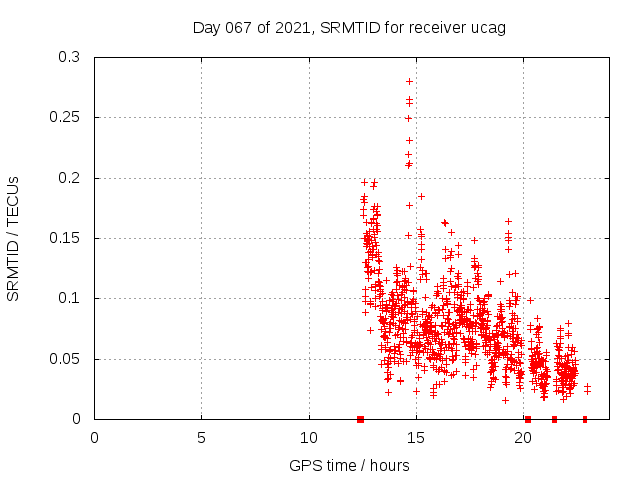 Day 067 of 2021, SRMTID for receiver ucag

SRMTID / TECUs

0.3
0.25
0.2
0.15
0.1
0.05
0

0
5
10
15
20

GPS time / hours